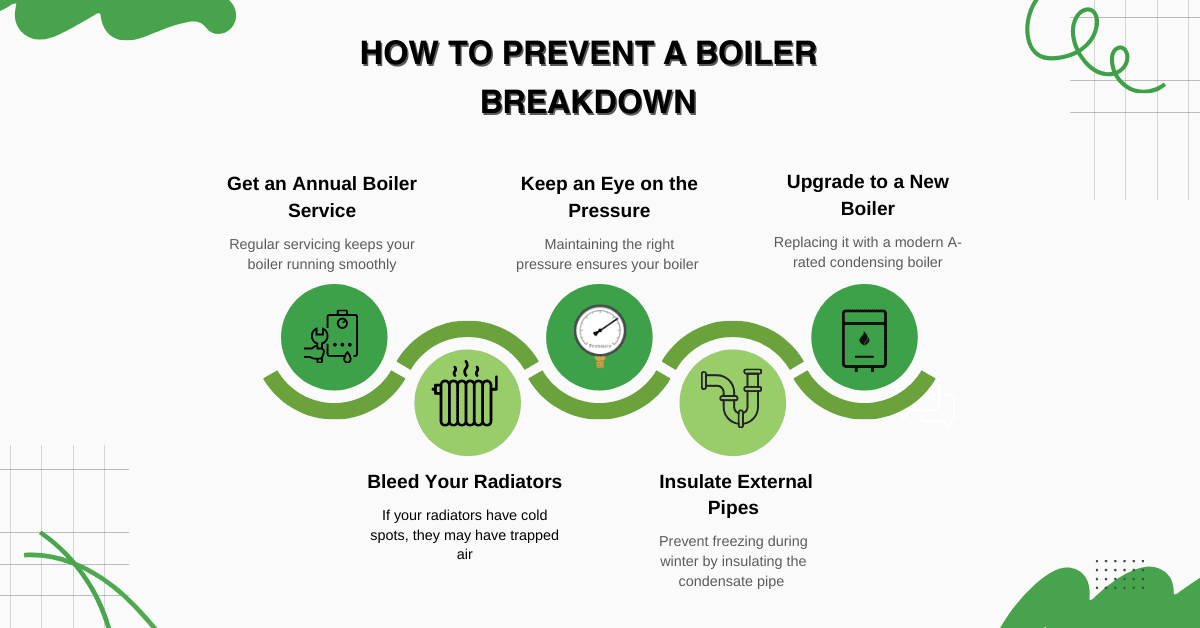 HOW TO PREVENT A BOILER BREAKDOWN

Get an Annual Boiler Service

Regular servicing keeps your boiler running smoothly

Keep an Eye on the Pressure

Maintaining the right pressure ensures your boiler

Upgrade to a New Boiler

Replacing it with a modern A-rated condensing boiler

Pressure

Bleed Your Radiators

If your radiators have cold spots, they may have trapped air

Insulate External Pipes

Prevent freezing during winter by insulating the condensate pipe